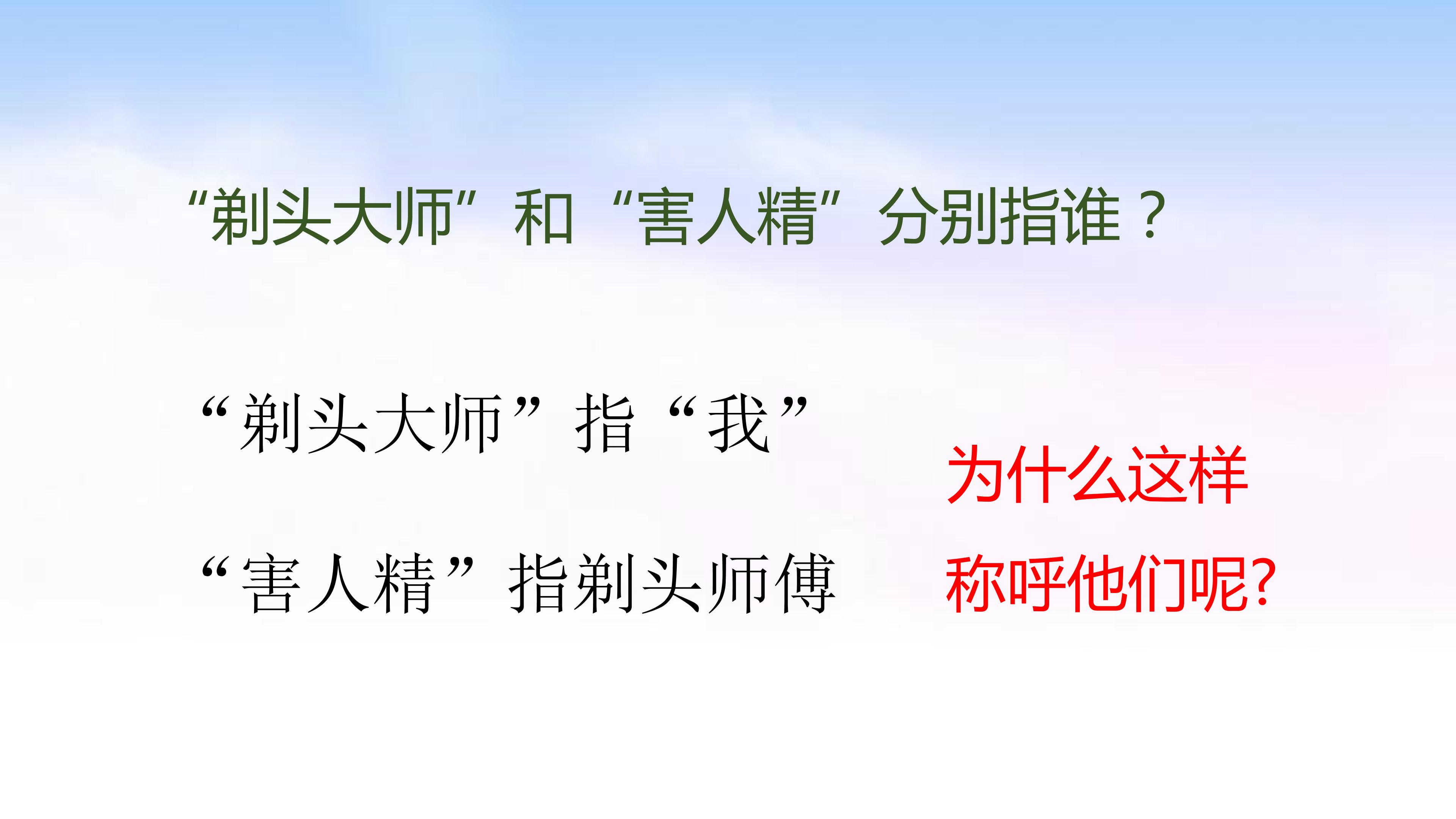 “剃头大师”和“害人精”分别指谁？

“剃头大师”指“我”

“害人精”指剃头师傅

为什么这样称呼他们呢?